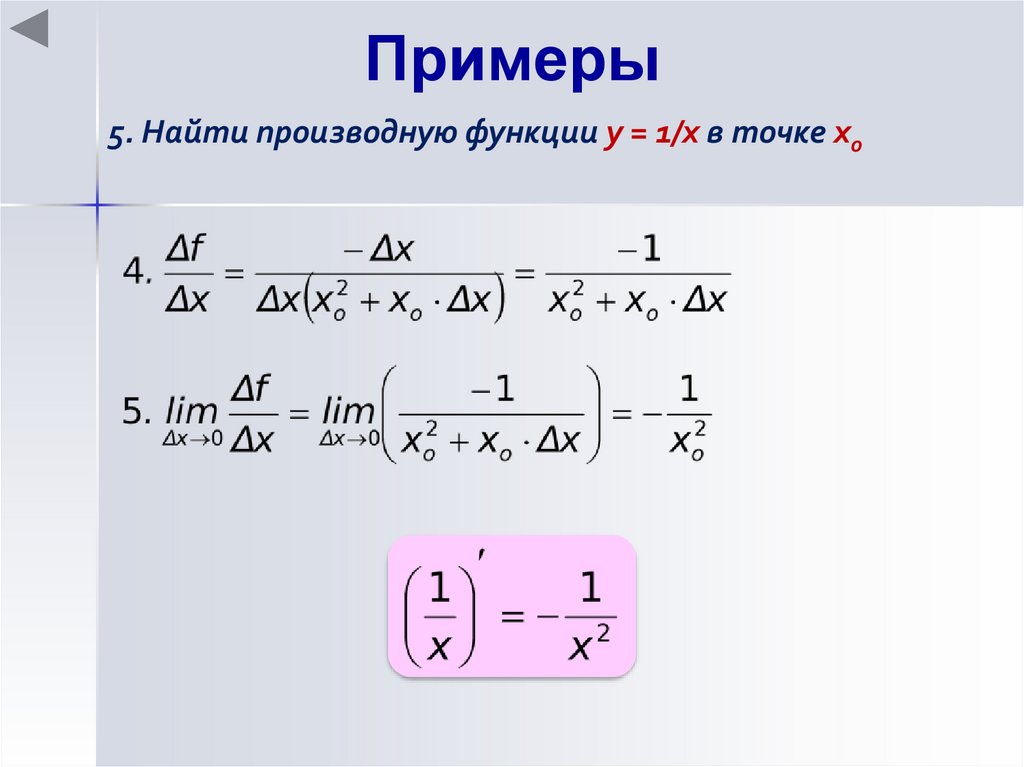 Примеры

5. Найти производную функции y = 1/x в точке $x_o$

4. $\frac{\Delta f}{\Delta x} = \frac{-\Delta x}{\Delta x\left(x_o^2 + x_o \cdot \Delta x\right)} = \frac{-1}{x_o^2 + x_o \cdot \Delta x}$

5. $\lim_{\Delta x \to 0} \frac{\Delta f}{\Delta x} = \lim_{\Delta x \to 0}\left(\frac{-1}{x_o^2 + x_o \cdot \Delta x}\right) = -\frac{1}{x_o^2}$

$\left(\frac{1}{x}\right)' = -\frac{1}{x^2}$